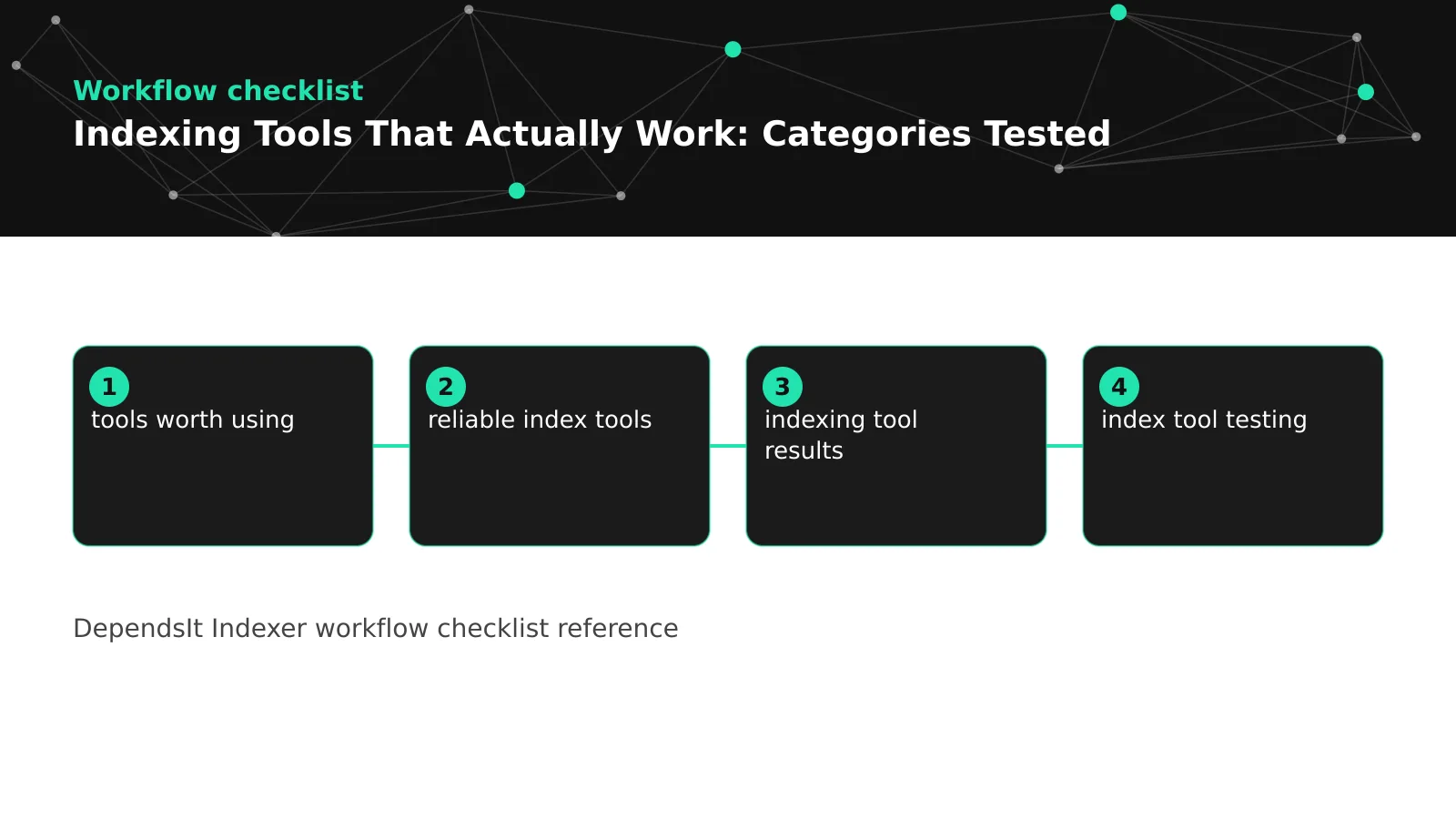 Workflow checklist
Indexing Tools That Actually Work: Categories Tested

1
tools worth using

2
reliable index tools

3
indexing tool results

4
index tool testing

DependsIt Indexer workflow checklist reference